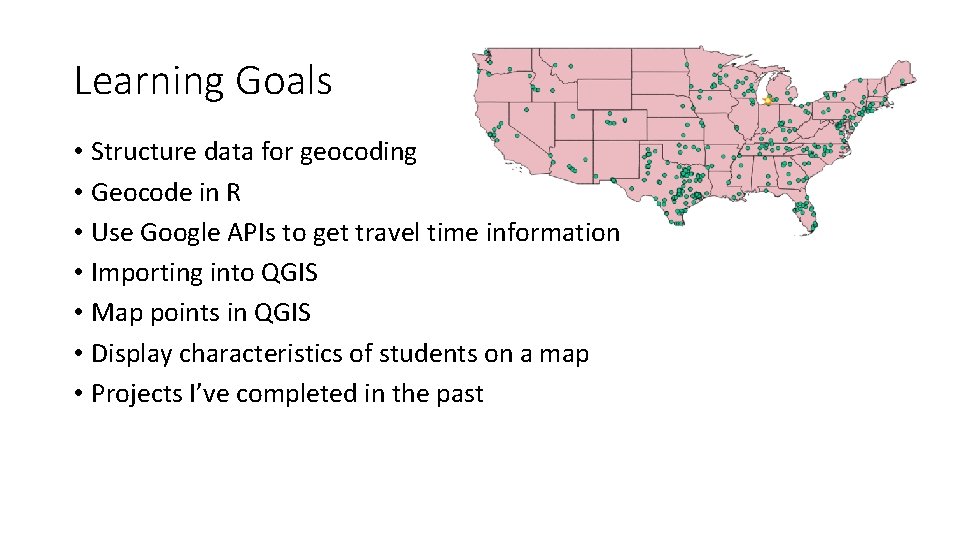 Learning Goals

• Structure data for geocoding
• Geocode in R
• Use Google APIs to get travel time information
• Importing into QGIS
• Map points in QGIS
• Display characteristics of students on a map
• Projects I've completed in the past